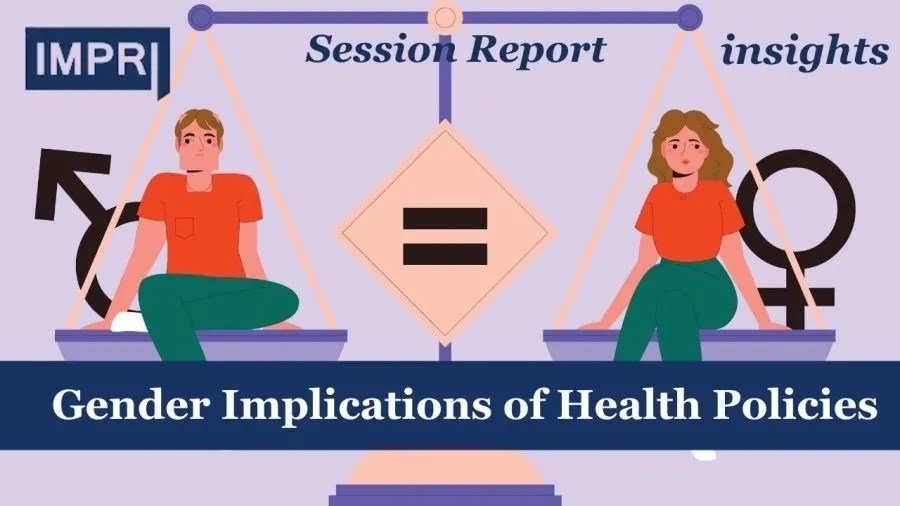 IMPRI

Session Report

insights

Gender Implications of Health Policies